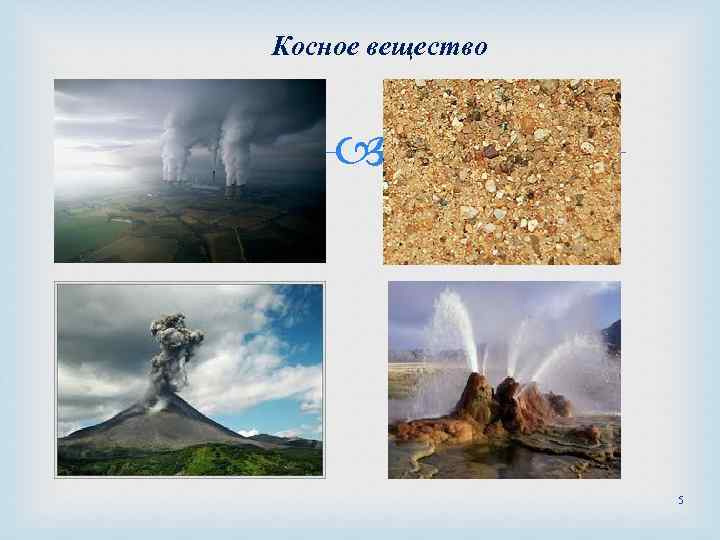 Косное вещество

5